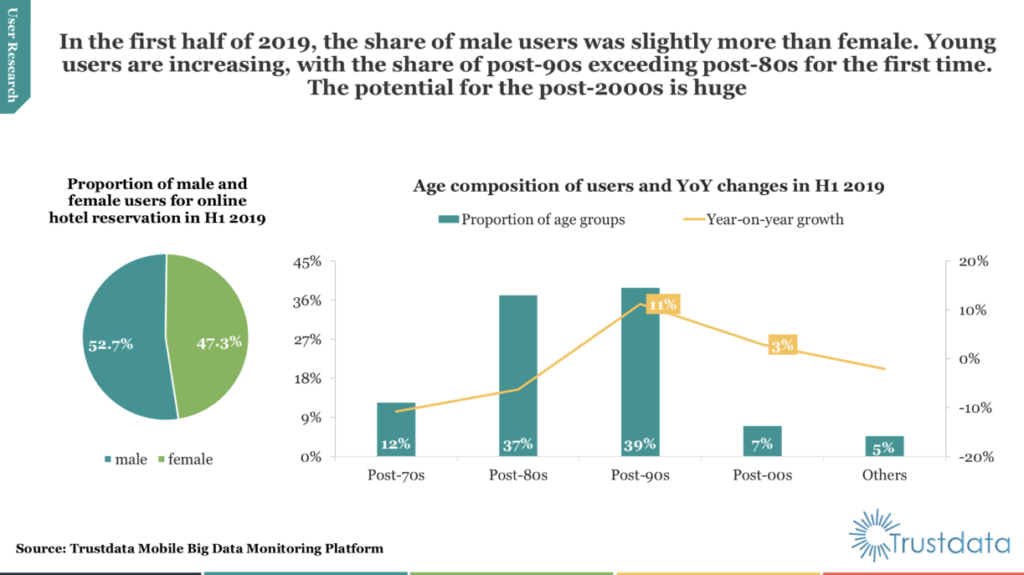 User Research

In the first half of 2019, the share of male users was slightly more than female. Young users are increasing, with the share of post-90s exceeding post-80s for the first time. The potential for the post-2000s is huge

Proportion of male and female users for online hotel reservation in H1 2019

52.7%

47.3%

male female

Age composition of users and YoY changes in H1 2019

Proportion of age groups Year-on-year growth

45%
36%
27%
18%
9%
0%

20%
10%
0%
-10%
-20%

12%
37%
39%
7%
5%

11%
3%

Post-70s Post-80s Post-90s Post-00s Others

Source: Trustdata Mobile Big Data Monitoring Platform

Trustdata